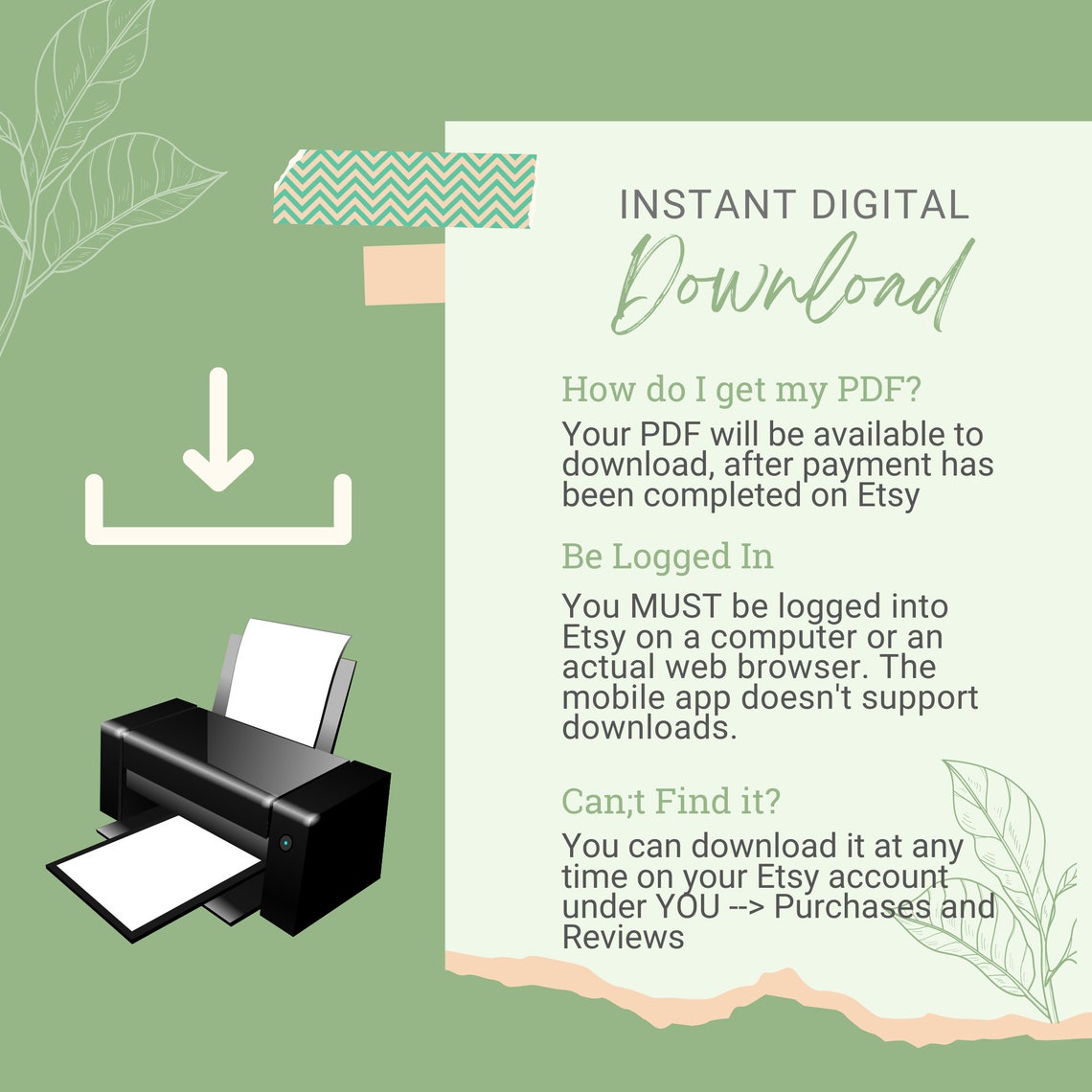 INSTANT DIGITAL
Download

How do I get my PDF?

Your PDF will be available to download, after payment has been completed on Etsy

Be Logged In

You MUST be logged into Etsy on a computer or an actual web browser. The mobile app doesn't support downloads.

Can;t Find it?

You can download it at any time on your Etsy account under YOU --> Purchases and Reviews